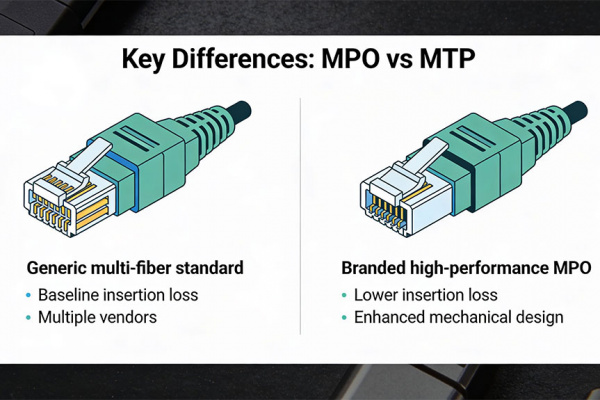 Key Differences: MPO vs MTP

Generic multi-fiber standard
• Baseline insertion loss
• Multiple vendors

Branded high-performance MPO
• Lower insertion loss
• Enhanced mechanical design